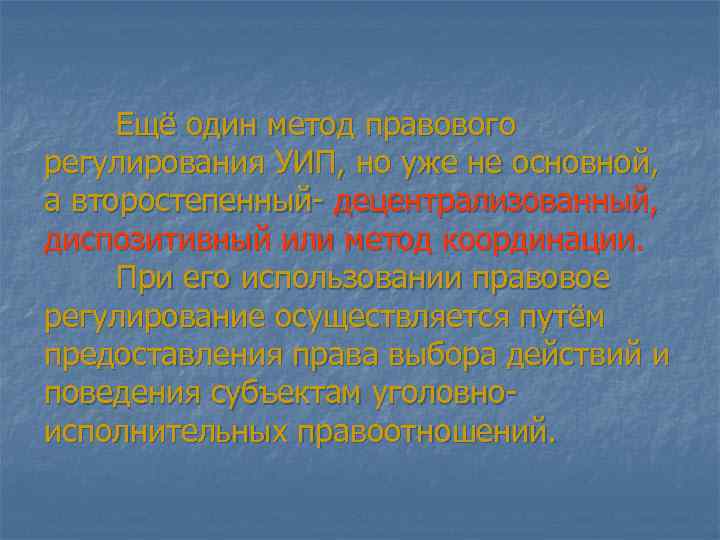 Ещё один метод правового регулирования УИП, но уже не основной, а второстепенный- децентрализованный, диспозитивный или метод координации.

При его использовании правовое регулирование осуществляется путём предоставления права выбора действий и поведения субъектам уголовно-исполнительных правоотношений.